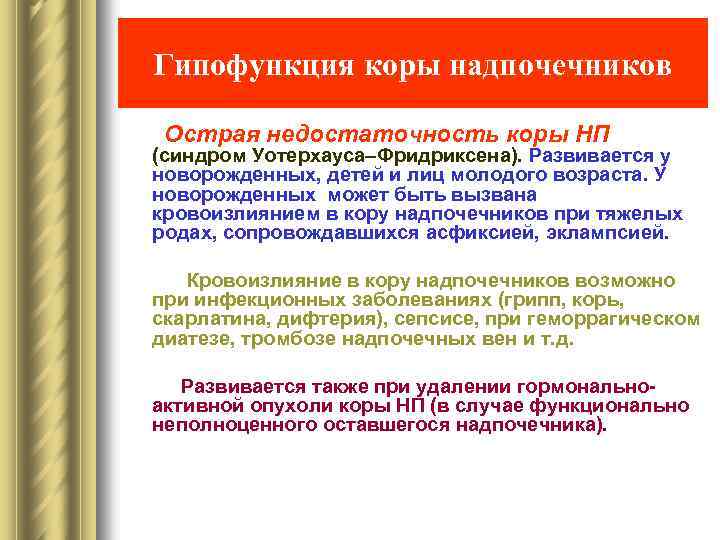 Гипофункция коры надпочечников

Острая недостаточность коры НП (синдром Уотерхауса–Фридриксена). Развивается у новорожденных, детей и лиц молодого возраста. У новорожденных может быть вызвана кровоизлиянием в кору надпочечников при тяжелых родах, сопровождавшихся асфиксией, эклампсией.

Кровоизлияние в кору надпочечников возможно при инфекционных заболеваниях (грипп, корь, скарлатина, дифтерия), сепсисе, при геморрагическом диатезе, тромбозе надпочечных вен и т.д.

Развивается также при удалении гормонально-активной опухоли коры НП (в случае функционально неполноценного оставшегося надпочечника).